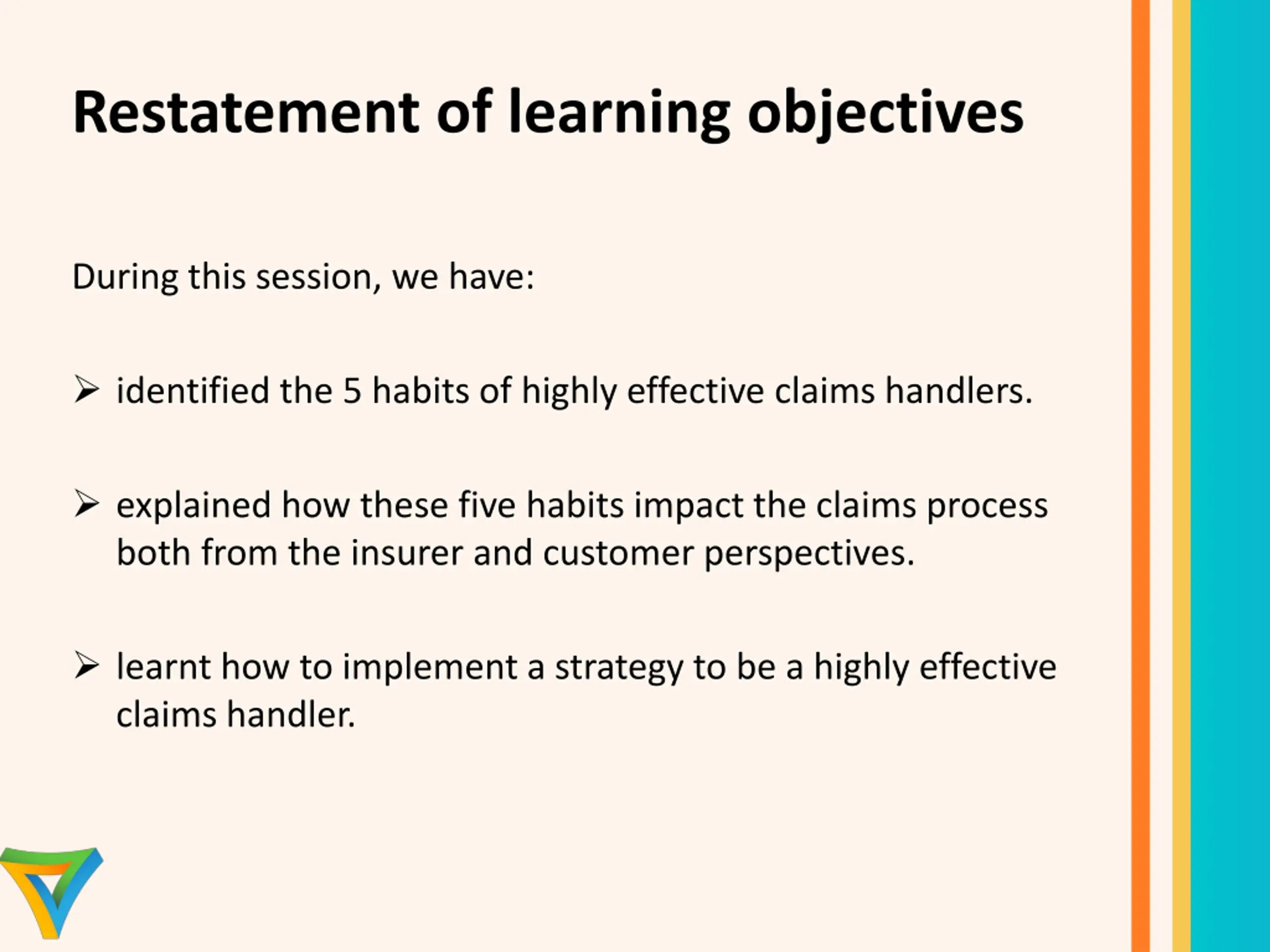 Restatement of learning objectives

During this session, we have:

➢ identified the 5 habits of highly effective claims handlers.

➢ explained how these five habits impact the claims process both from the insurer and customer perspectives.

➢ learnt how to implement a strategy to be a highly effective claims handler.